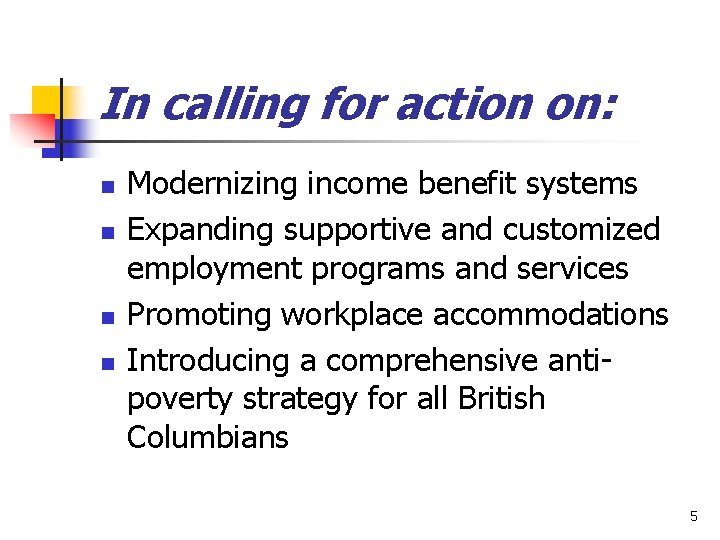 In calling for action on:

- Modernizing income benefit systems
- Expanding supportive and customized employment programs and services
- Promoting workplace accommodations
- Introducing a comprehensive anti-poverty strategy for all British Columbians

5